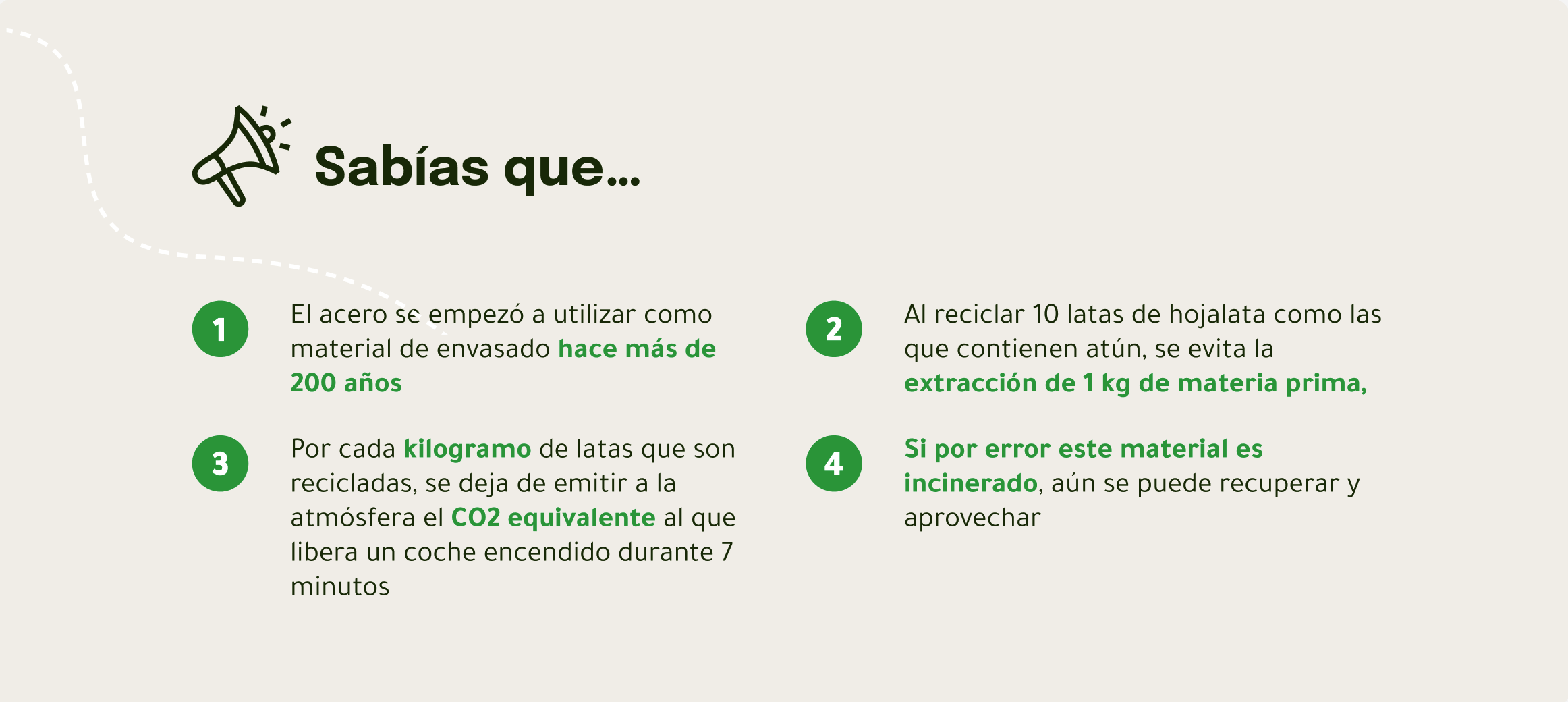 Sabías que...

1

El acero se empezó a utilizar como material de envasado hace más de 200 años

2

Al reciclar 10 latas de hojalata como las que contienen atún, se evita la extracción de 1 kg de materia prima,

3

Por cada kilogramo de latas que son recicladas, se deja de emitir a la atmósfera el CO2 equivalente al que libera un coche encendido durante 7 minutos

4

Si por error este material es incinerado, aún se puede recuperar y aprovechar